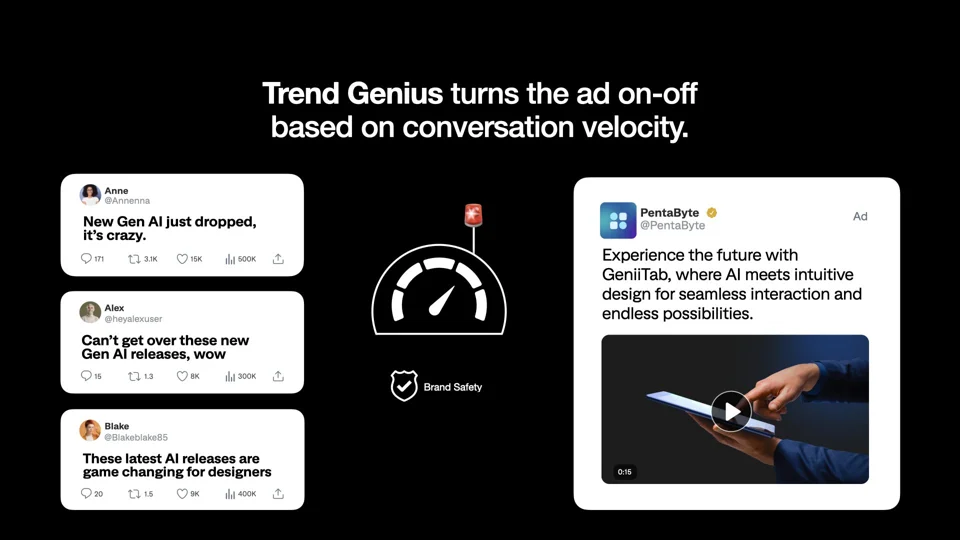 Trend Genius turns the ad on-off based on conversation velocity.

Anne
@Annenna
New Gen AI just dropped, it's crazy.
171 3.1K 15K 500K

Alex
@heyalexuser
Can't get over these new Gen AI releases, wow
15 1.3 8K 300K

Blake
@Blakeblake85
These latest AI releases are game changing for designers
20 1.5 9K 400K

Brand Safety

PentaByte
@PentaByte
Ad
Experience the future with GeniiTab, where AI meets intuitive design for seamless interaction and endless possibilities.
0:15